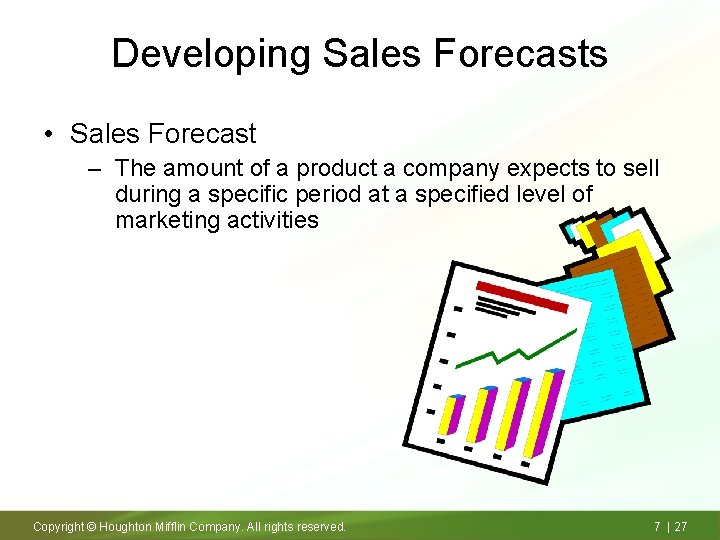 Developing Sales Forecasts

• Sales Forecast
– The amount of a product a company expects to sell during a specific period at a specified level of marketing activities

Copyright © Houghton Mifflin Company. All rights reserved.

7 | 27